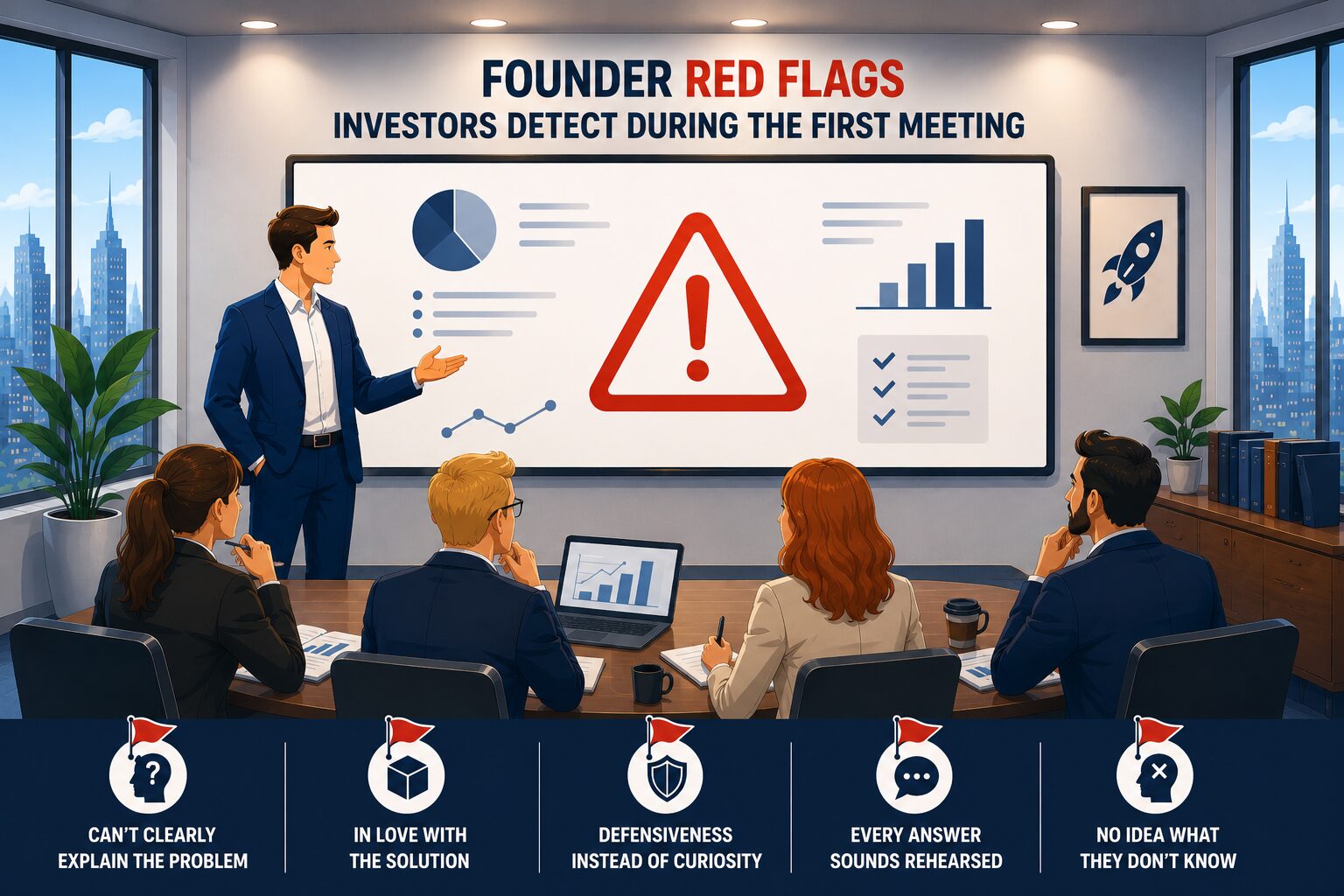 FOUNDER RED FLAGS
INVESTORS DETECT DURING THE FIRST MEETING

CAN'T CLEARLY EXPLAIN THE PROBLEM

IN LOVE WITH THE SOLUTION

DEFENSIVENESS INSTEAD OF CURIOSITY

EVERY ANSWER SOUNDS REHEARSED

NO IDEA WHAT THEY DON'T KNOW